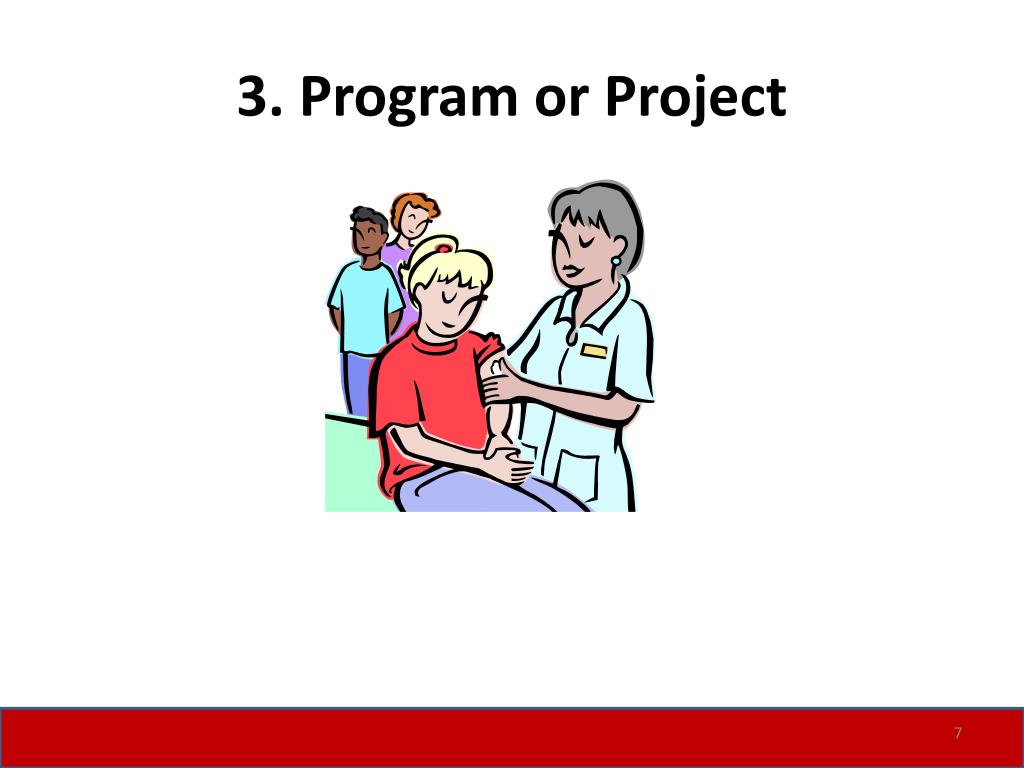 3. Program or Project

7